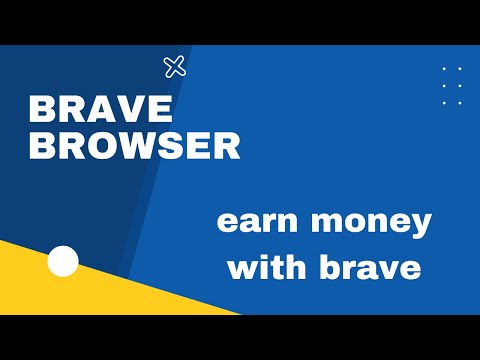 BRAVE BROWSER

earn money with brave